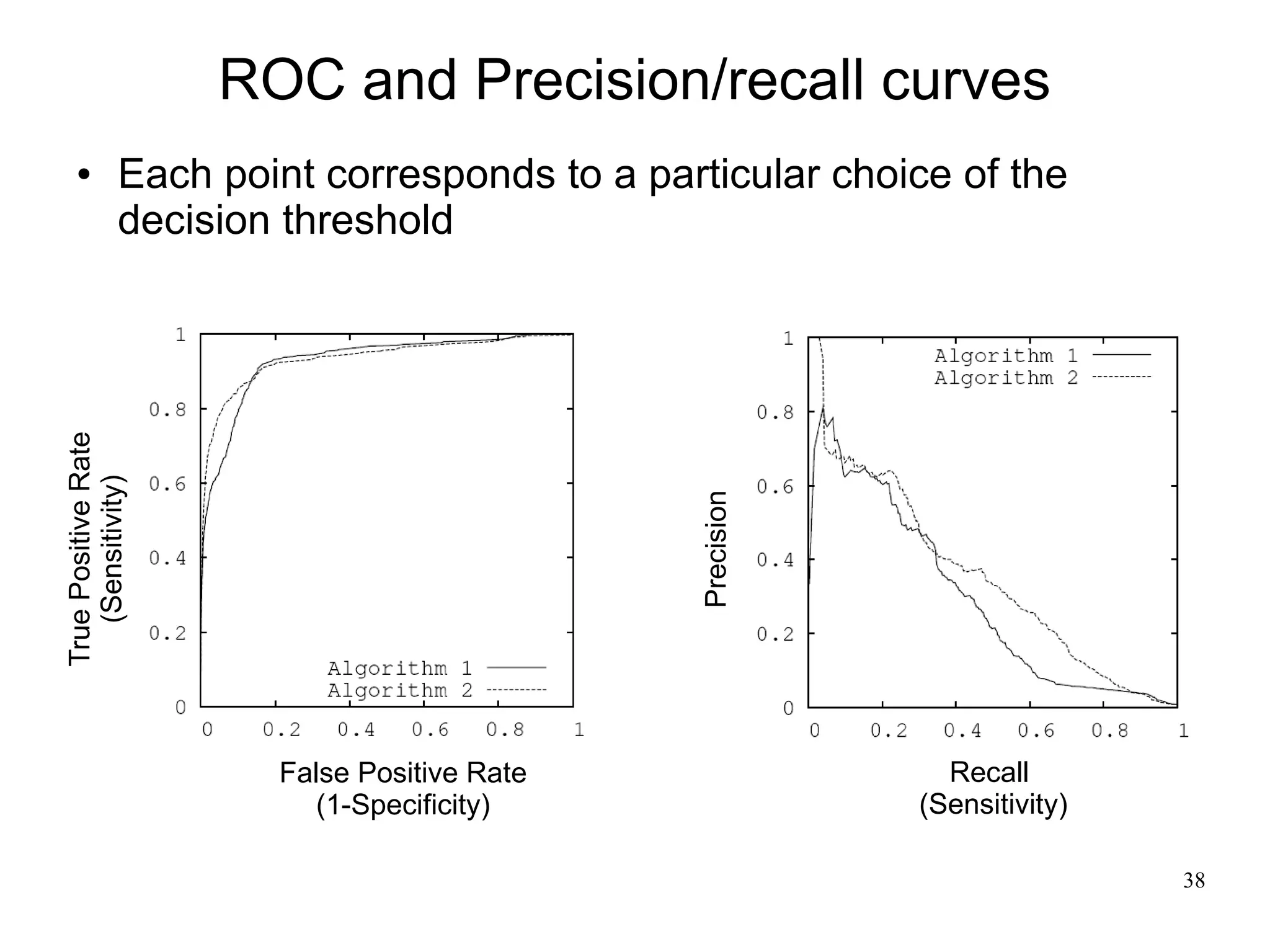 ROC and Precision/recall curves

• Each point corresponds to a particular choice of the decision threshold

True Positive Rate
(Sensitivity)

1
0.8
0.6
0.4
0.2
0

Algorithm 1
Algorithm 2

0 0.2 0.4 0.6 0.8 1

False Positive Rate
(1-Specificity)

Precision

1
0.8
0.6
0.4
0.2
0

Algorithm 1
Algorithm 2

0 0.2 0.4 0.6 0.8 1

Recall
(Sensitivity)

38